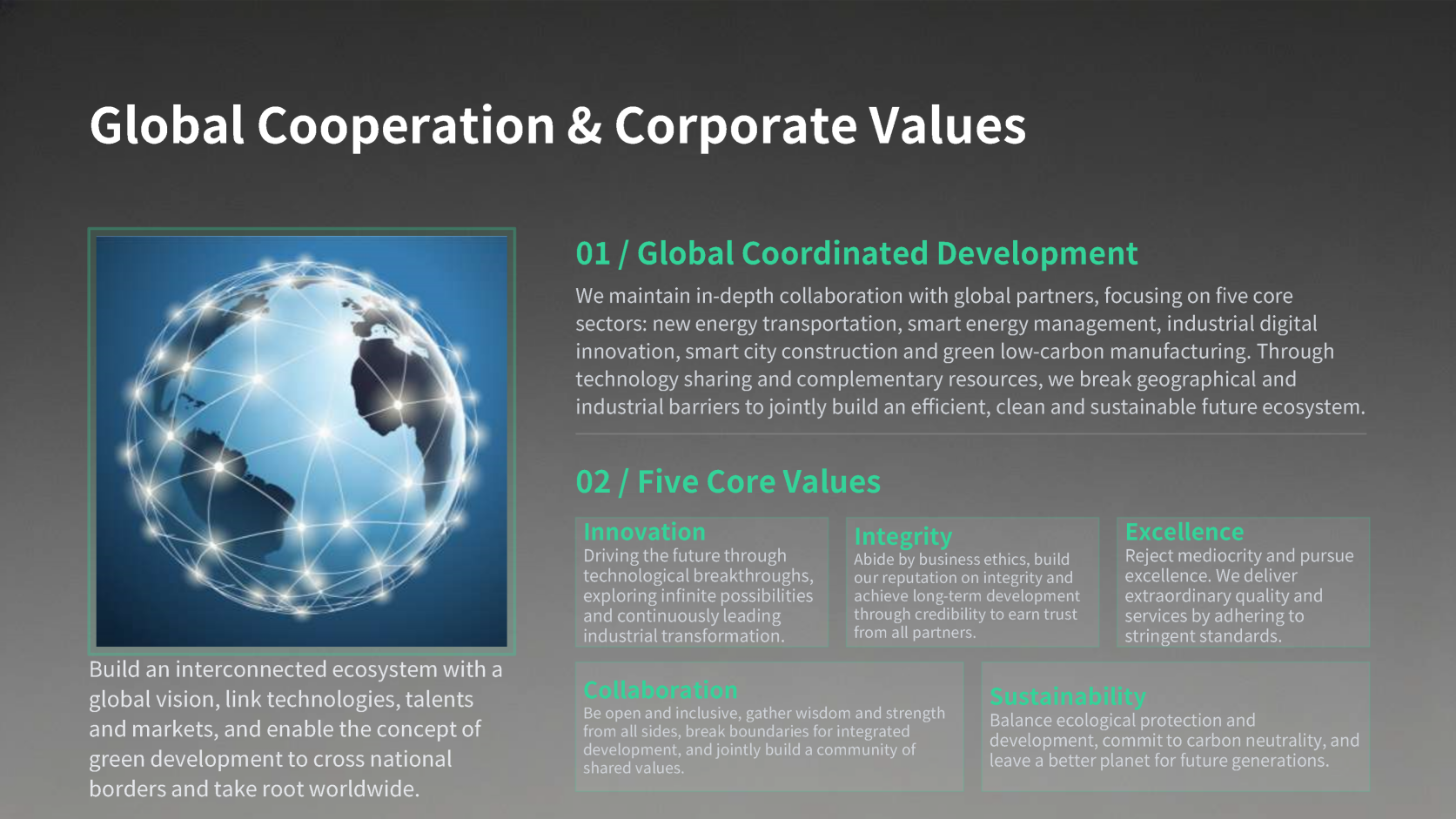 Global Cooperation & Corporate Values

Build an interconnected ecosystem with a global vision, link technologies, talents and markets, and enable the concept of green development to cross national borders and take root worldwide.

01 / Global Coordinated Development

We maintain in-depth collaboration with global partners, focusing on five core sectors: new energy transportation, smart energy management, industrial digital innovation, smart city construction and green low-carbon manufacturing. Through technology sharing and complementary resources, we break geographical and industrial barriers to jointly build an efficient, clean and sustainable future ecosystem.

02 / Five Core Values

Innovation
Driving the future through technological breakthroughs, exploring infinite possibilities and continuously leading industrial transformation.

Integrity
Abide by business ethics, build our reputation on integrity and achieve long-term development through credibility to earn trust from all partners.

Excellence
Reject mediocrity and pursue excellence. We deliver extraordinary quality and services by adhering to stringent standards.

Collaboration
Be open and inclusive, gather wisdom and strength from all sides, break boundaries for integrated development, and jointly build a community of shared values.

Sustainability
Balance ecological protection and development, commit to carbon neutrality, and leave a better planet for future generations.